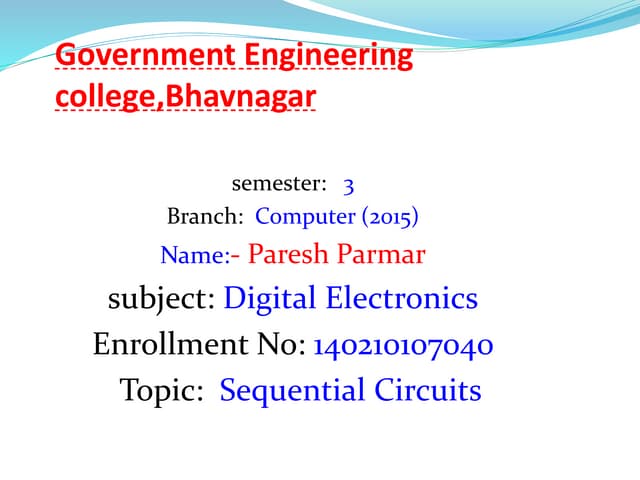 Government Engineering college,Bhavnagar

semester: 3
Branch: Computer (2015)
Name:- Paresh Parmar
subject: Digital Electronics
Enrollment No: 140210107040
Topic: Sequential Circuits